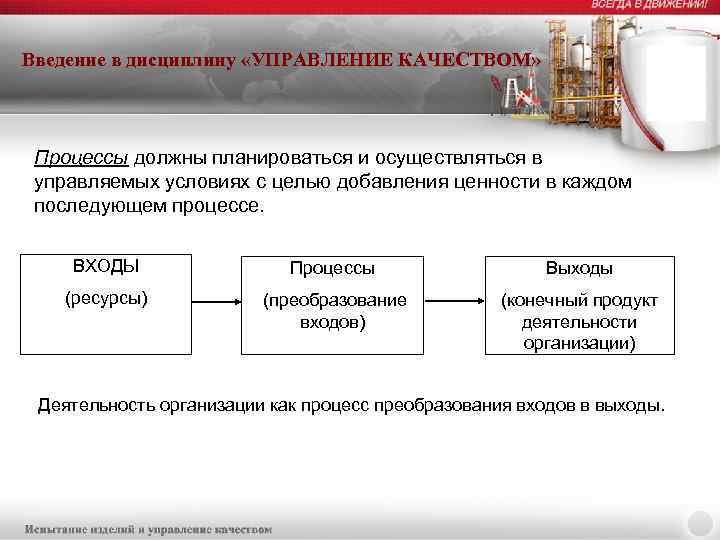 ВСЕГДА В ДВИЖЕНИИ!

Введение в дисциплину «УПРАВЛЕНИЕ КАЧЕСТВОМ»

Процессы должны планироваться и осуществляться в управляемых условиях с целью добавления ценности в каждом последующем процессе.

ВХОДЫ
(ресурсы)

Процессы
(преобразование входов)

Выходы
(конечный продукт деятельности организации)

Деятельность организации как процесс преобразования входов в выходы.

Испытание изделий и управление качеством